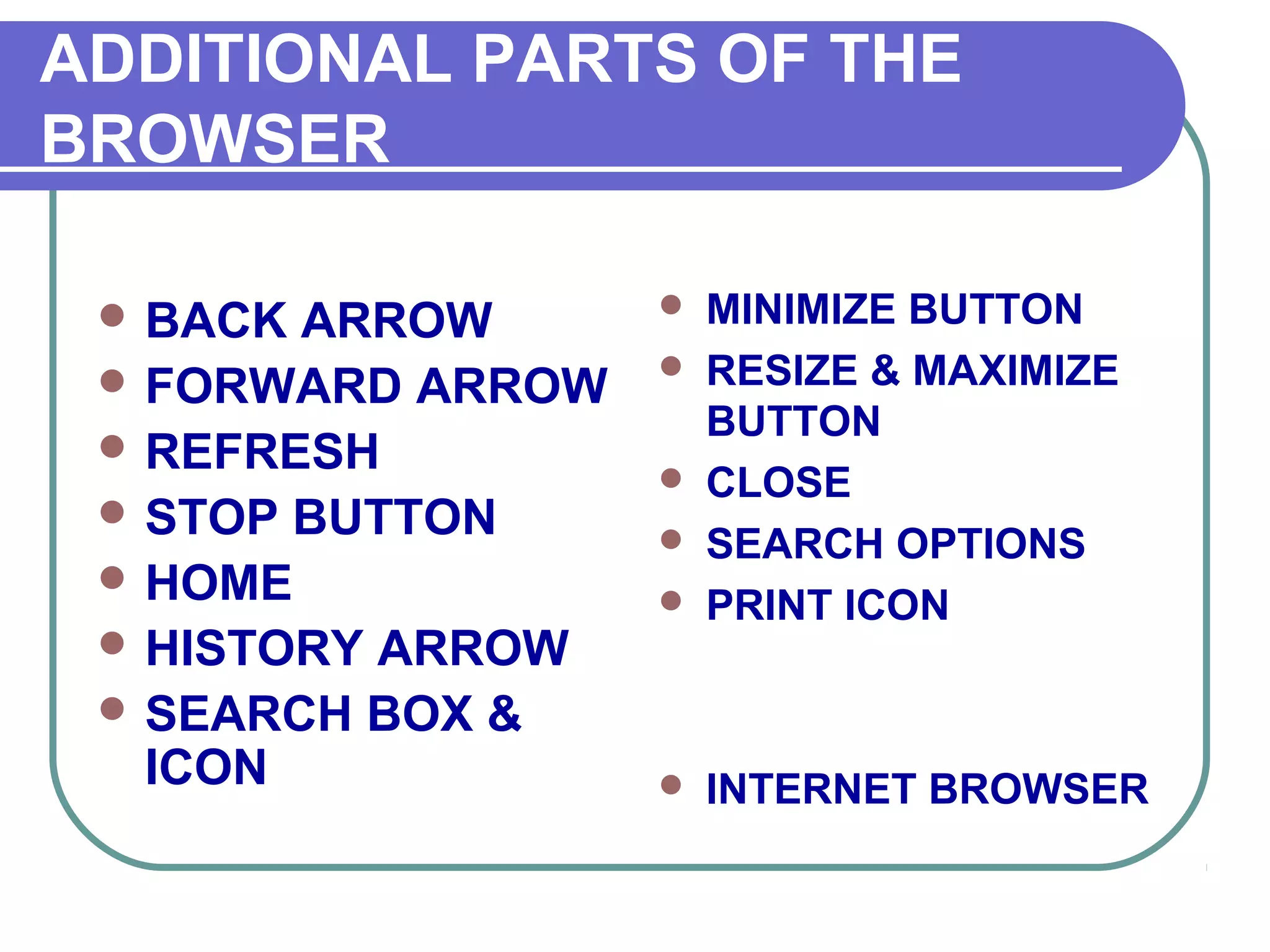 ADDITIONAL PARTS OF THE BROWSER

- BACK ARROW
- FORWARD ARROW
- REFRESH
- STOP BUTTON
- HOME
- HISTORY ARROW
- SEARCH BOX & ICON

- MINIMIZE BUTTON
- RESIZE & MAXIMIZE BUTTON
- CLOSE
- SEARCH OPTIONS
- PRINT ICON

- INTERNET BROWSER